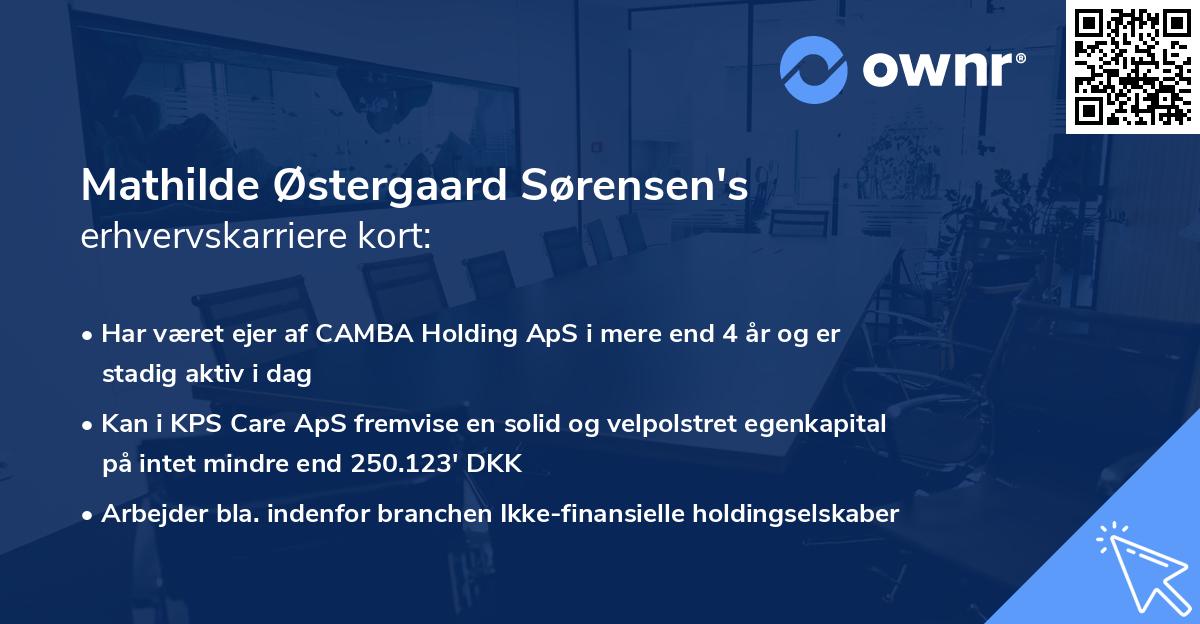 ownr®

Mathilde Østergaard Sørensen's erhvervskarriere kort:

• Har været ejer af CAMBA Holding ApS i mere end 4 år og er stadig aktiv i dag

• Kan i KPS Care ApS fremvise en solid og velpolstret egenkapital på intet mindre end 250.123' DKK

• Arbejder bla. indenfor branchen Ikke-finansielle holdingselskaber